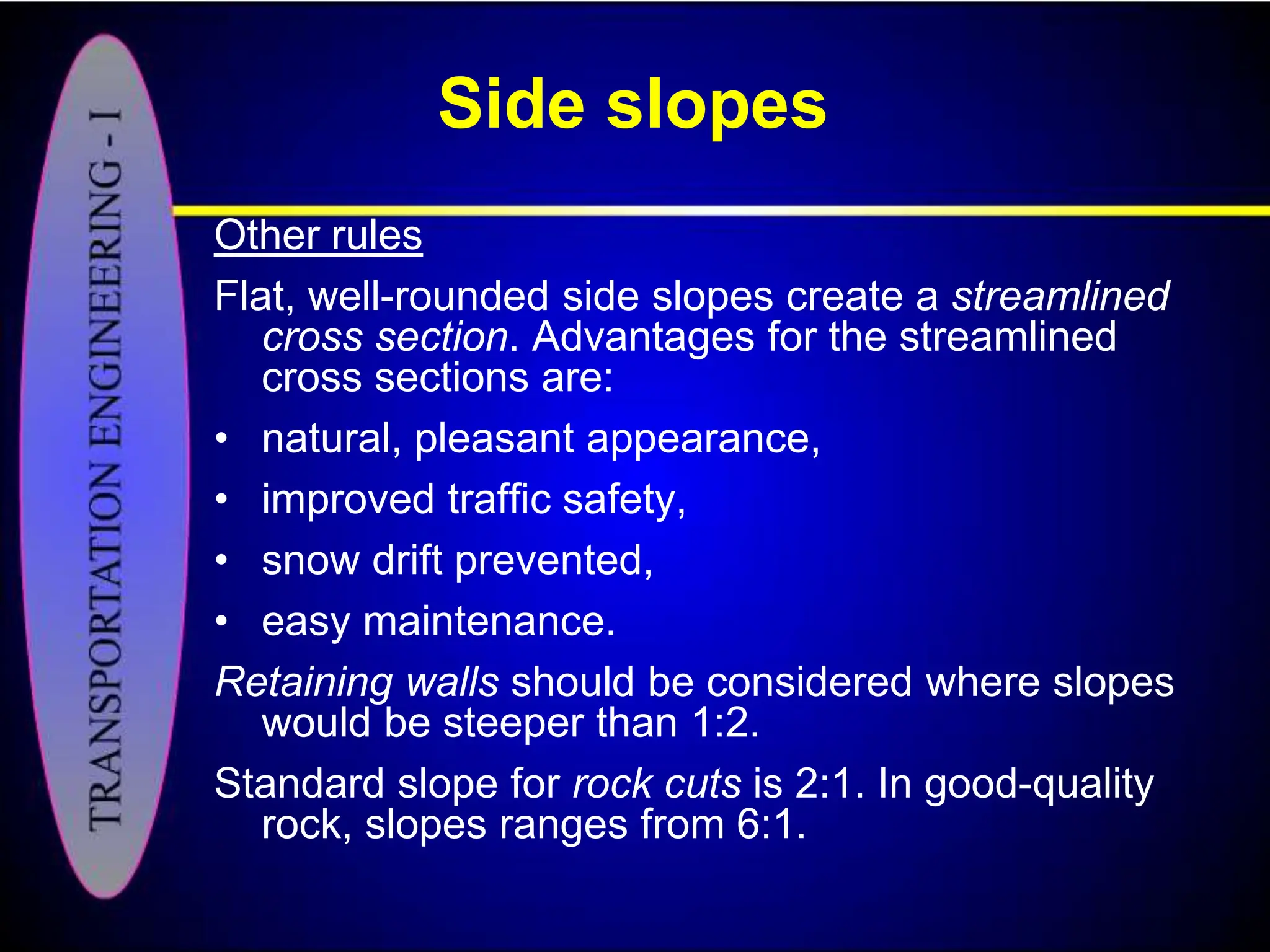 TRANSPORTATION ENGINEERING - I

Side slopes

Other rules

Flat, well-rounded side slopes create a streamlined cross section. Advantages for the streamlined cross sections are:

• natural, pleasant appearance,

• improved traffic safety,

• snow drift prevented,

• easy maintenance.

Retaining walls should be considered where slopes would be steeper than 1:2.

Standard slope for rock cuts is 2:1. In good-quality rock, slopes ranges from 6:1.